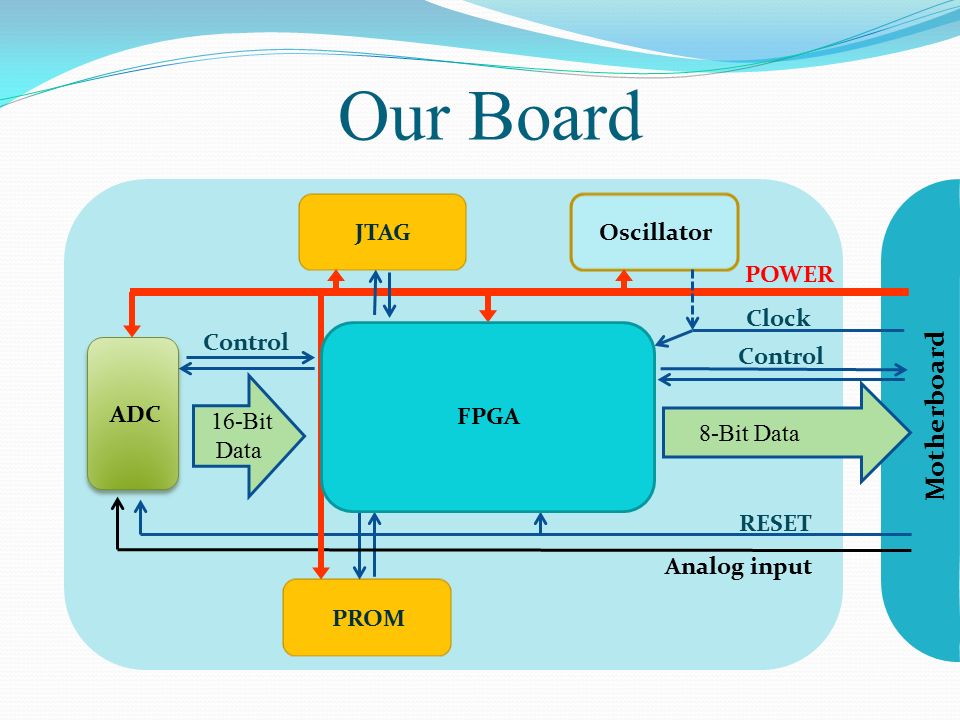 Our Board

JTAG

Oscillator

POWER

Clock

Control

Control

ADC

16-Bit Data

FPGA

8-Bit Data

Motherboard

RESET

Analog input

PROM